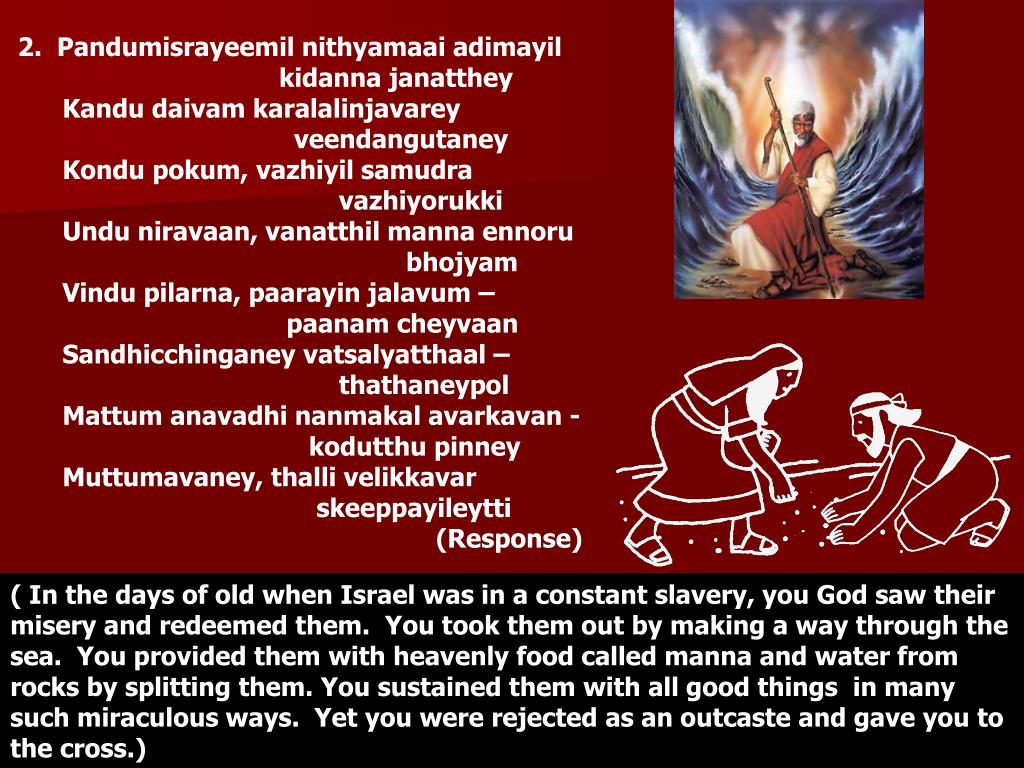 2. Pandumisrayeemil nithyamaai adimayil kidanna janatthey
Kandu daivam karalalinjavarey veendangutaney
Kondu pokum, vazhiyil samudra vazhiyorukki
Undu niravaan, vanatthil manna ennoru bhojyam
Vindu pilarna, paarayin jalavum – paanam cheyvaan
Sandhicchinganey vatsalyatthaal – thathaneypol
Mattum anavadhi nanmakal avarkavan - kodutthu pinney
Muttumavaney, thalli velikkavar skeeppayileytti
(Response)

( In the days of old when Israel was in a constant slavery, you God saw their misery and redeemed them. You took them out by making a way through the sea. You provided them with heavenly food called manna and water from rocks by splitting them. You sustained them with all good things in many such miraculous ways. Yet you were rejected as an outcaste and gave you to the cross.)